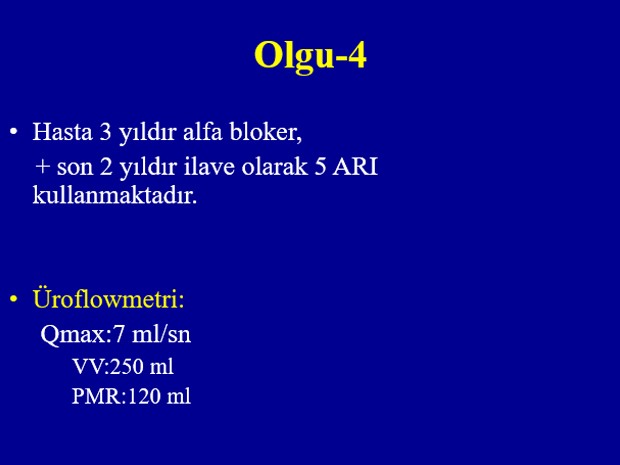 Olgu-4

• Hasta 3 yıldır alfa bloker,
+ son 2 yıldır ilave olarak 5 ARI kullanmaktadır.

• Üroflowmetri:
Qmax:7 ml/sn
VV:250 ml
PMR:120 ml